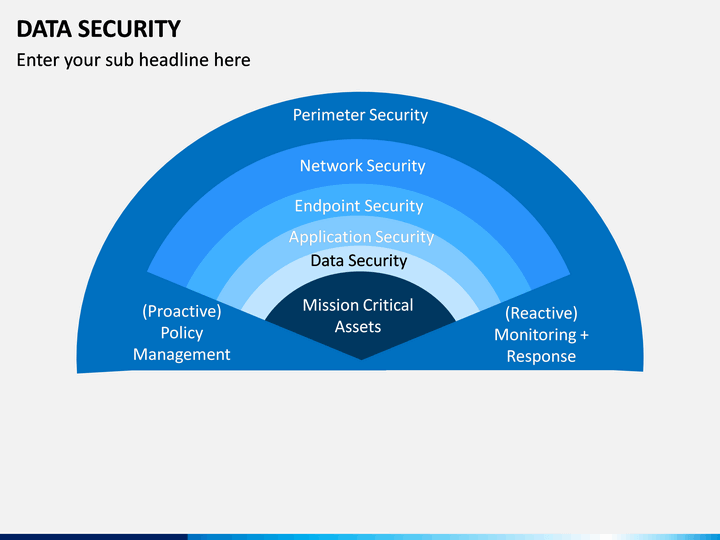 DATA SECURITY

Enter your sub headline here

Perimeter Security

Network Security

Endpoint Security

Application Security

Data Security

Mission Critical Assets

(Proactive) Policy Management

(Reactive) Monitoring + Response